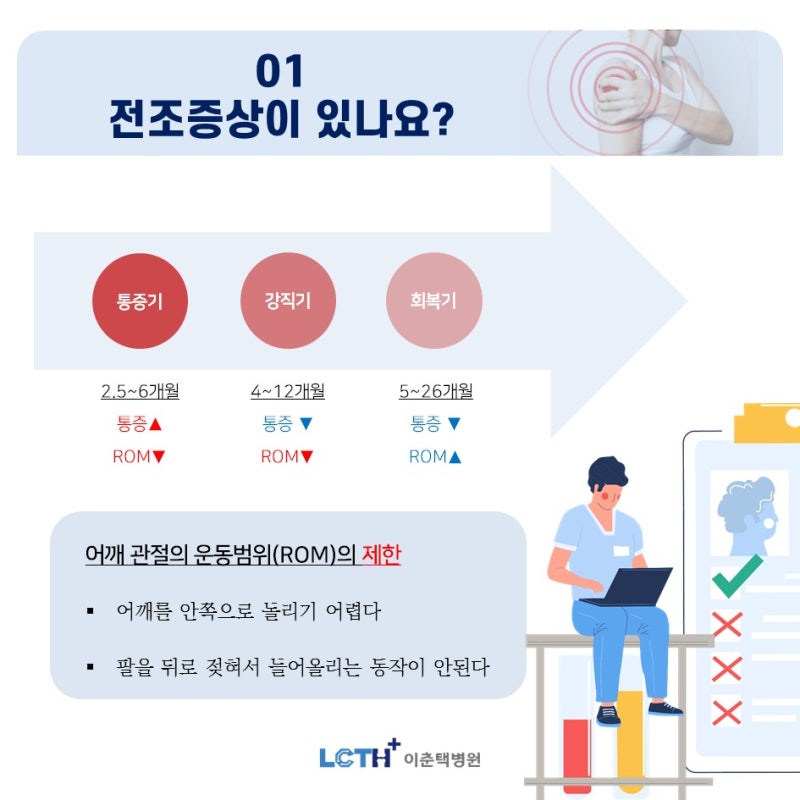 01
전조증상이 있나요?

통증기

강직기

회복기

2.5~6개월
통증▲
ROM▼

4~12개월
통증 ▼
ROM▼

5~26개월
통증 ▼
ROM▲

어깨 관절의 운동범위(ROM)의 제한

▪ 어깨를 안쪽으로 돌리기 어렵다

▪ 팔을 뒤로 젖혀서 들어올리는 동작이 안된다

LCTH+ 이춘택병원